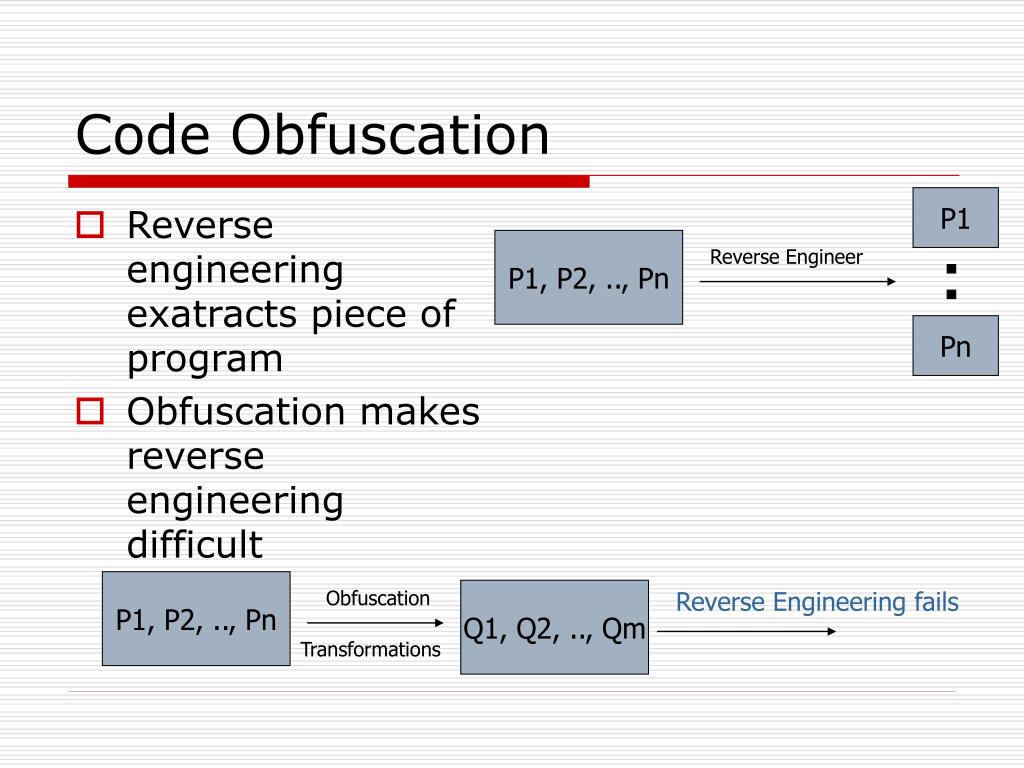 Code Obfuscation

Reverse engineering exatracts piece of program

Obfuscation makes reverse engineering difficult

P1, P2, .., Pn

Reverse Engineer

P1

:

Pn

P1, P2, .., Pn

Obfuscation

Transformations

Q1, Q2, .., Qm

Reverse Engineering fails